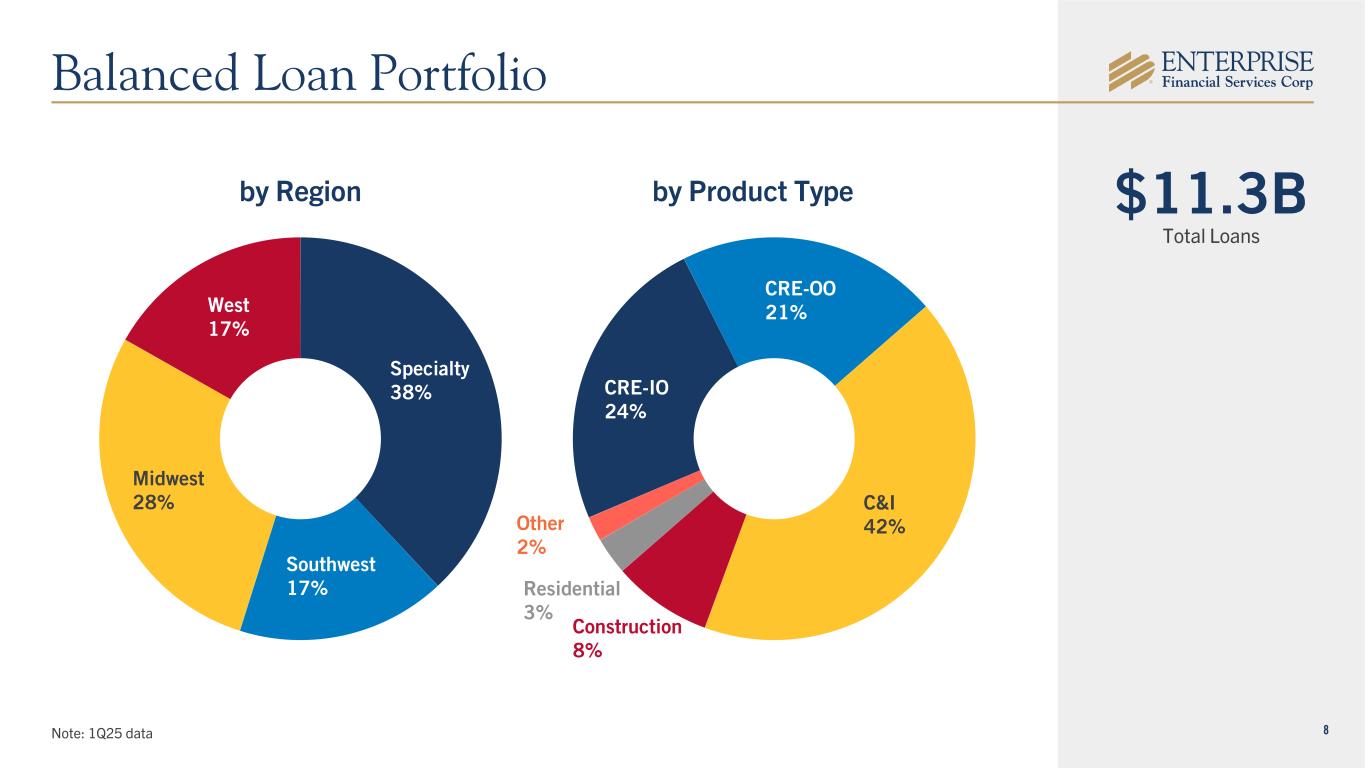 Balanced Loan Portfolio

ENTERPRISE
Financial Services Corp

by Region

West
17%

Specialty
38%

Midwest
28%

Southwest
17%

by Product Type

CRE-OO
21%

CRE-IO
24%

C&I
42%

Other
2%

Residential
3%

Construction
8%

$11.3B
Total Loans

Note: 1Q25 data

8